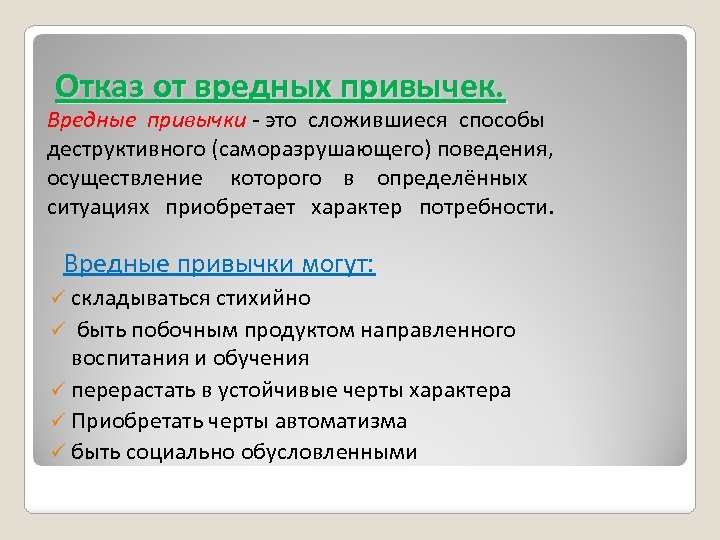 Отказ от вредных привычек.

Вредные привычки - это сложившиеся способы деструктивного (саморазрушающего) поведения, осуществление которого в определённых ситуациях приобретает характер потребности.

Вредные привычки могут:

✓ складываться стихийно
✓ быть побочным продуктом направленного воспитания и обучения
✓ перерастать в устойчивые черты характера
✓ Приобретать черты автоматизма
✓ быть социально обусловленными